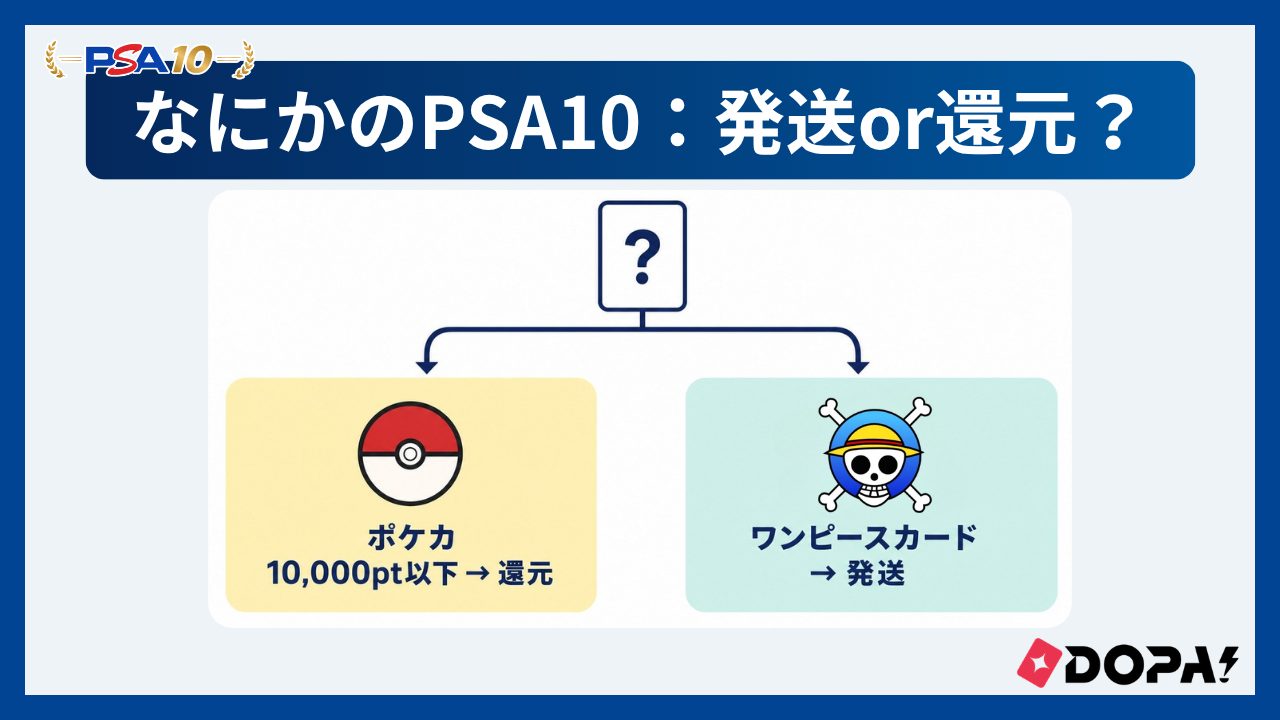 PSA10

なにかのPSA10：発送or還元？

?

ポケカ
10,000pt以下 → 還元

ワンピースカード
→ 発送

DOPA!